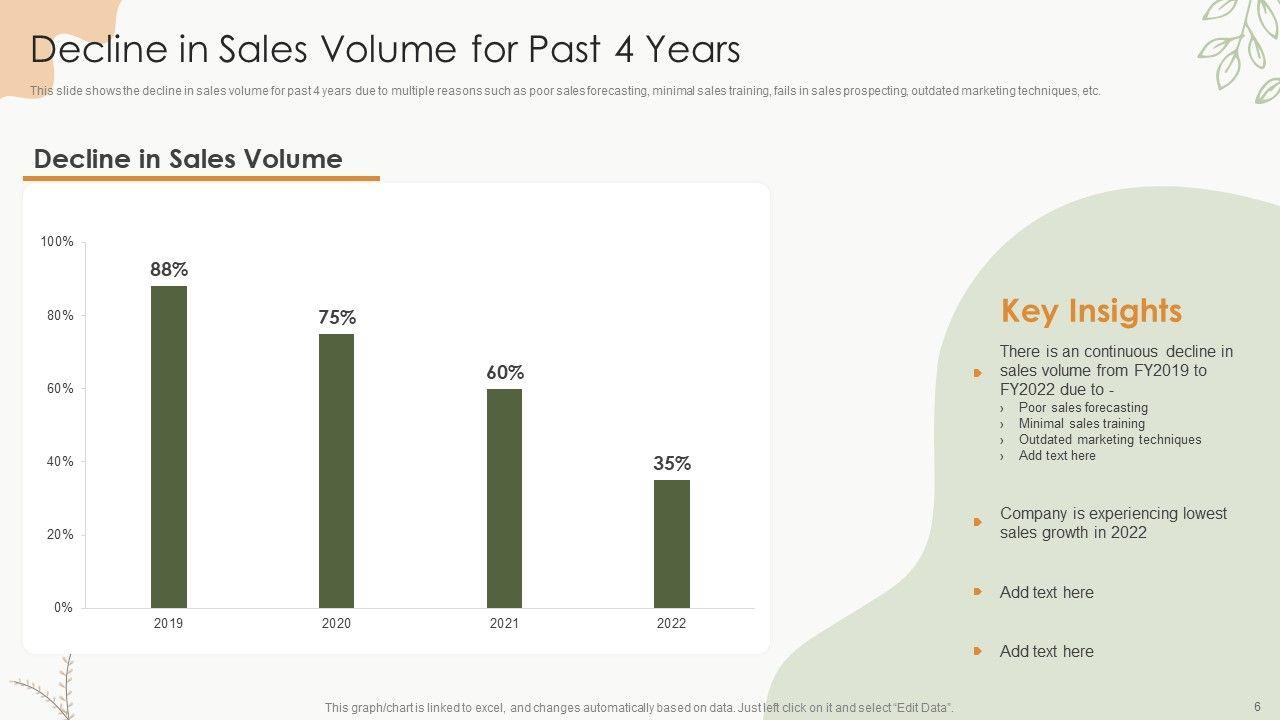 Decline in Sales Volume for Past 4 Years

This slide shows the decline in sales volume for past 4 years due to multiple reasons such as poor sales forecasting, minimal sales training, fails in sales prospecting, outdated marketing techniques, etc.

Decline in Sales Volume

100%
80%
60%
40%
20%
0%

88%
75%
60%
35%

2019
2020
2021
2022

Key Insights

There is an continuous decline in sales volume from FY2019 to FY2022 due to -
› Poor sales forecasting
› Minimal sales training
› Outdated marketing techniques
› Add text here

Company is experiencing lowest sales growth in 2022

Add text here

Add text here

This graph/chart is linked to excel, and changes automatically based on data. Just left click on it and select "Edit Data".

6